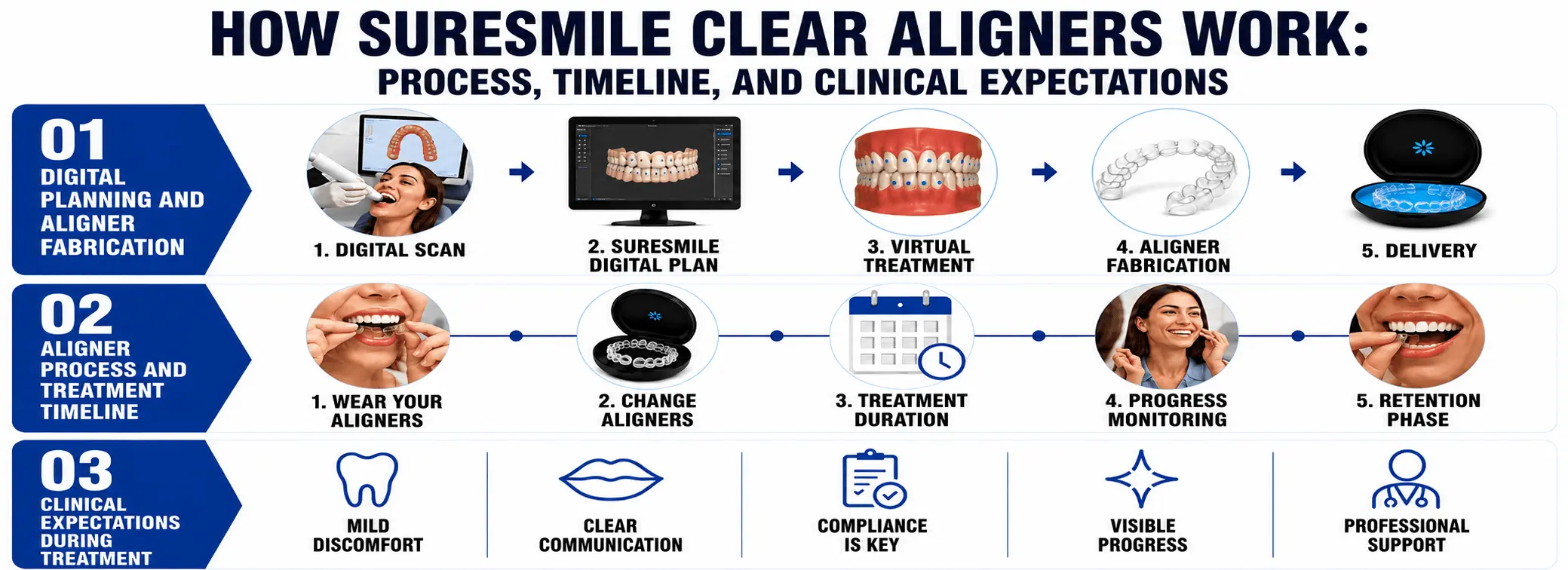 HOW SURESMILE CLEAR ALIGNERS WORK:
PROCESS, TIMELINE, AND CLINICAL EXPECTATIONS

01
DIGITAL PLANNING AND ALIGNER FABRICATION

1. DIGITAL SCAN
2. SURESMILE DIGITAL PLAN
3. VIRTUAL TREATMENT
4. ALIGNER FABRICATION
5. DELIVERY

02
ALIGNER PROCESS AND TREATMENT TIMELINE

1. WEAR YOUR ALIGNERS
2. CHANGE ALIGNERS
3. TREATMENT DURATION
4. PROGRESS MONITORING
5. RETENTION PHASE

03
CLINICAL EXPECTATIONS DURING TREATMENT

MILD DISCOMFORT
CLEAR COMMUNICATION
COMPLIANCE IS KEY
VISIBLE PROGRESS
PROFESSIONAL SUPPORT